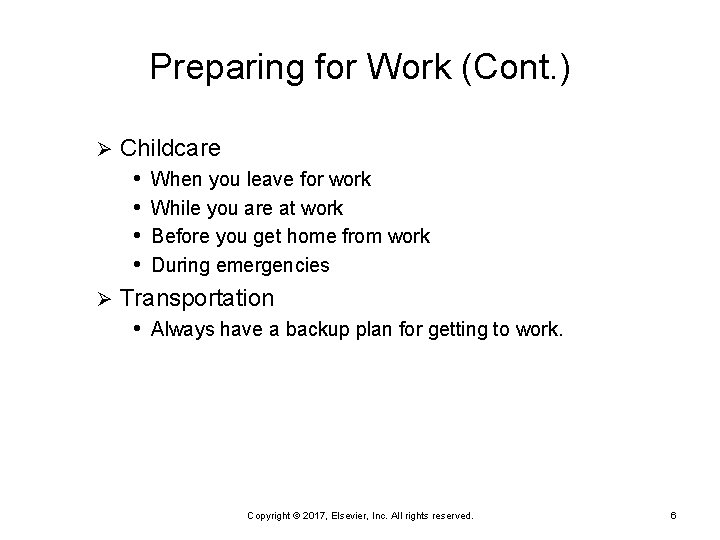 Preparing for Work (Cont.)

➢ Childcare
• When you leave for work
• While you are at work
• Before you get home from work
• During emergencies

➢ Transportation
• Always have a backup plan for getting to work.

Copyright © 2017, Elsevier, Inc. All rights reserved.

6